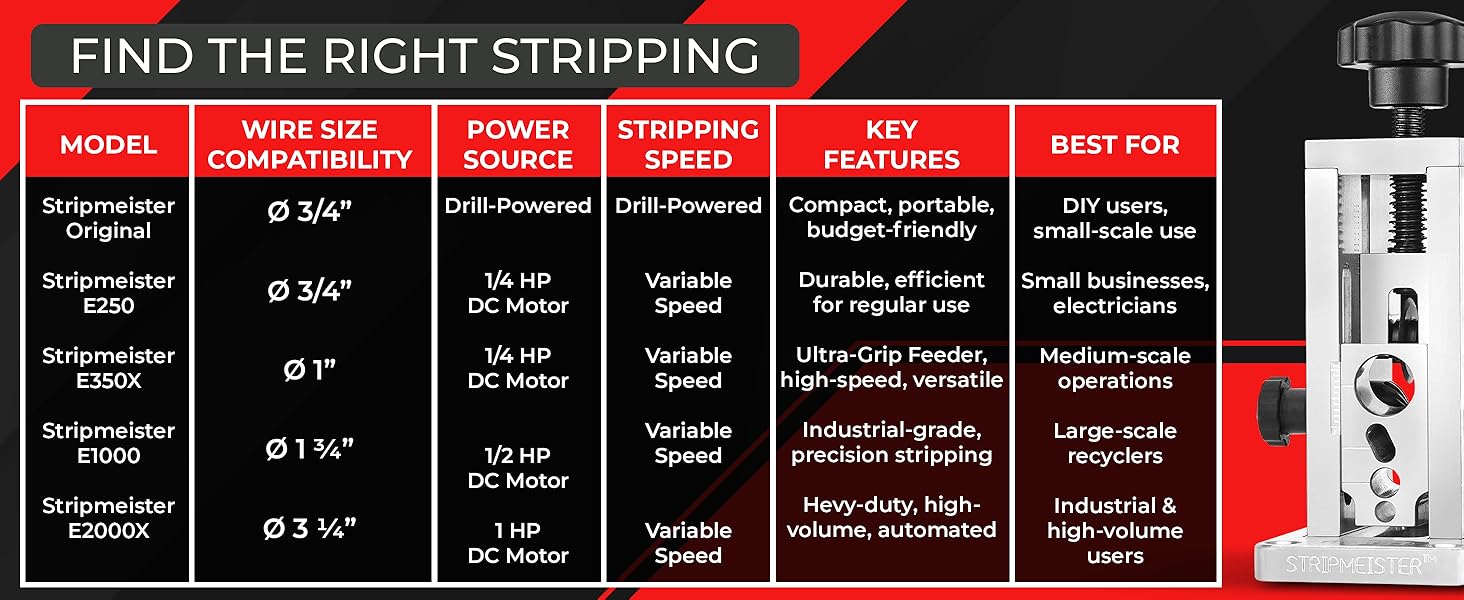 FIND THE RIGHT STRIPPING

| MODEL | WIRE SIZE COMPATIBILITY | POWER SOURCE | STRIPPING SPEED | KEY FEATURES | BEST FOR |
|---|---|---|---|---|---|
| Stripmeister Original | Ø 3/4” | Drill-Powered | Drill-Powered | Compact, portable, budget-friendly | DIY users, small-scale use |
| Stripmeister E250 | Ø 3/4” | 1/4 HP DC Motor | Variable Speed | Durable, efficient for regular use | Small businesses, electricians |
| Stripmeister E350X | Ø 1” | 1/4 HP DC Motor | Variable Speed | Ultra-Grip Feeder, high-speed, versatile | Medium-scale operations |
| Stripmeister E1000 | Ø 1 ¾” | 1/2 HP DC Motor | Variable Speed | Industrial-grade, precision stripping | Large-scale recyclers |
| Stripmeister E2000X | Ø 3 ¼” | 1 HP DC Motor | Variable Speed | Hevy-duty, high-volume, automated | Industrial & high-volume users |

STRIPMEISTER™